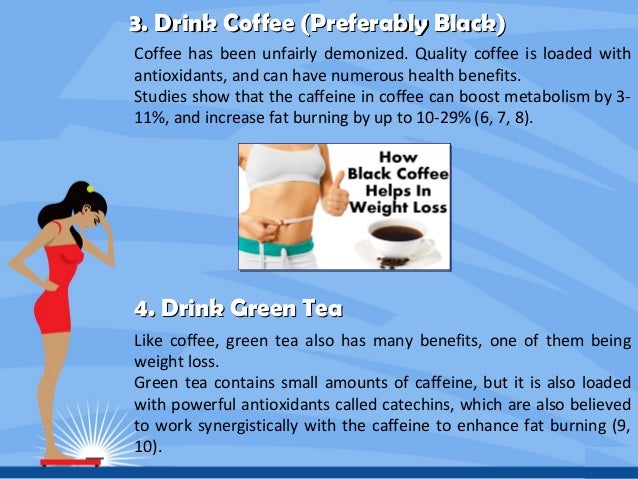 3. Drink Coffee (Preferably Black)

Coffee has been unfairly demonized. Quality coffee is loaded with antioxidants, and can have numerous health benefits.
Studies show that the caffeine in coffee can boost metabolism by 3-11%, and increase fat burning by up to 10-29% (6, 7, 8).

How Black Coffee Helps In Weight Loss

4. Drink Green Tea

Like coffee, green tea also has many benefits, one of them being weight loss.
Green tea contains small amounts of caffeine, but it is also loaded with powerful antioxidants called catechins, which are also believed to work synergistically with the caffeine to enhance fat burning (9, 10).